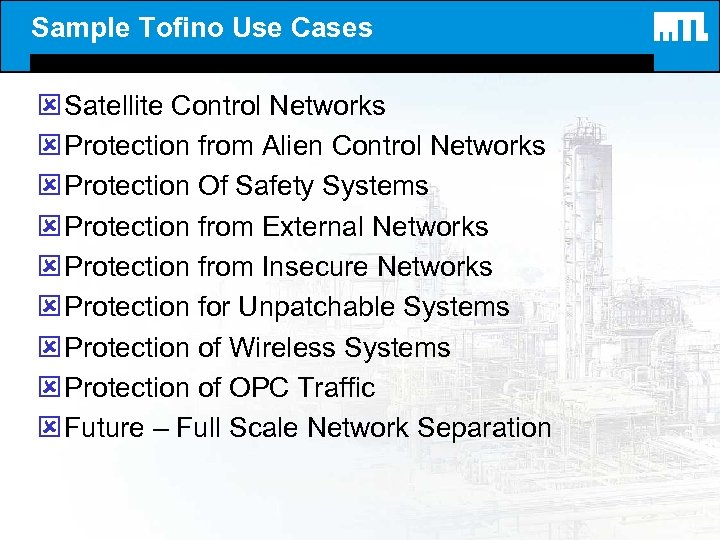 Sample Tofino Use Cases

MTL

Satellite Control Networks
Protection from Alien Control Networks
Protection Of Safety Systems
Protection from External Networks
Protection from Insecure Networks
Protection for Unpatchable Systems
Protection of Wireless Systems
Protection of OPC Traffic
Future – Full Scale Network Separation